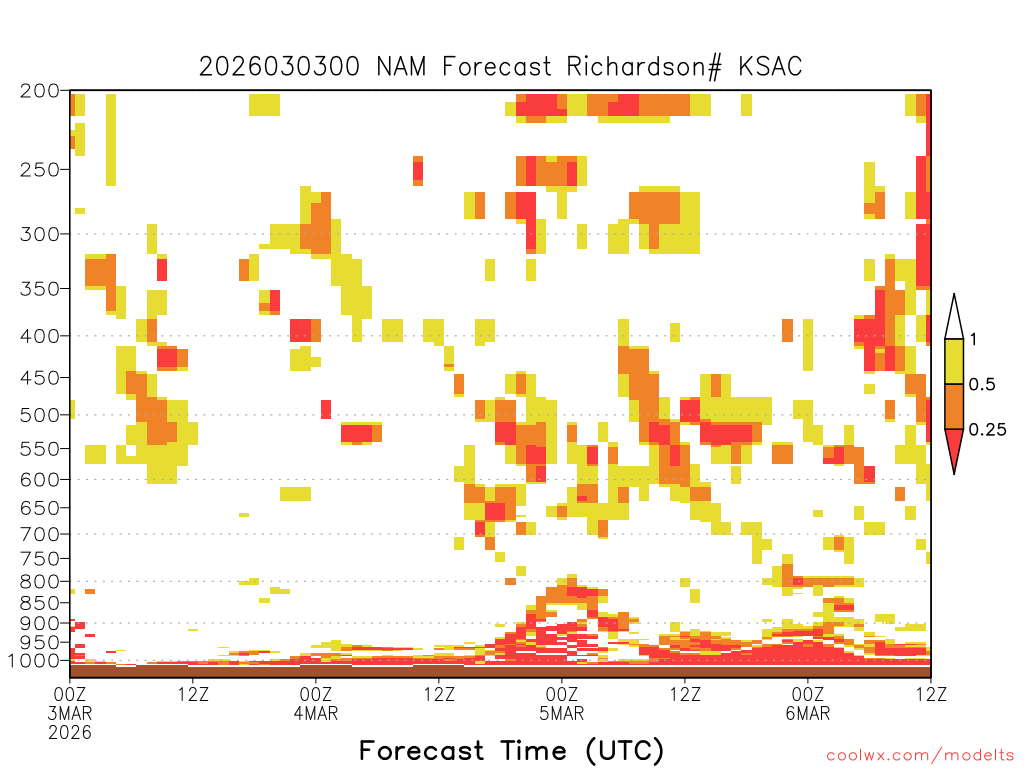 2026030300 NAM Forecast Richardson# KSAC

200
250
300
350
400
450
500
550
600
650
700
750
800
850
900
950
1000

1
0.5
0.25

00Z 3MAR 2026
12Z
00Z 4MAR
12Z
00Z 5MAR
12Z
00Z 6MAR
12Z

Forecast Time (UTC)

coolwx.com/modelts